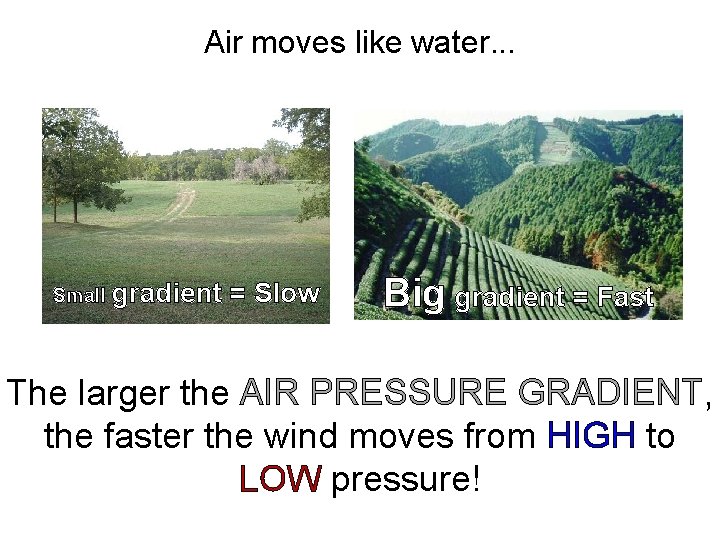 Air moves like water...

Small gradient = Slow

Big gradient = Fast

The larger the AIR PRESSURE GRADIENT, the faster the wind moves from HIGH to LOW pressure!